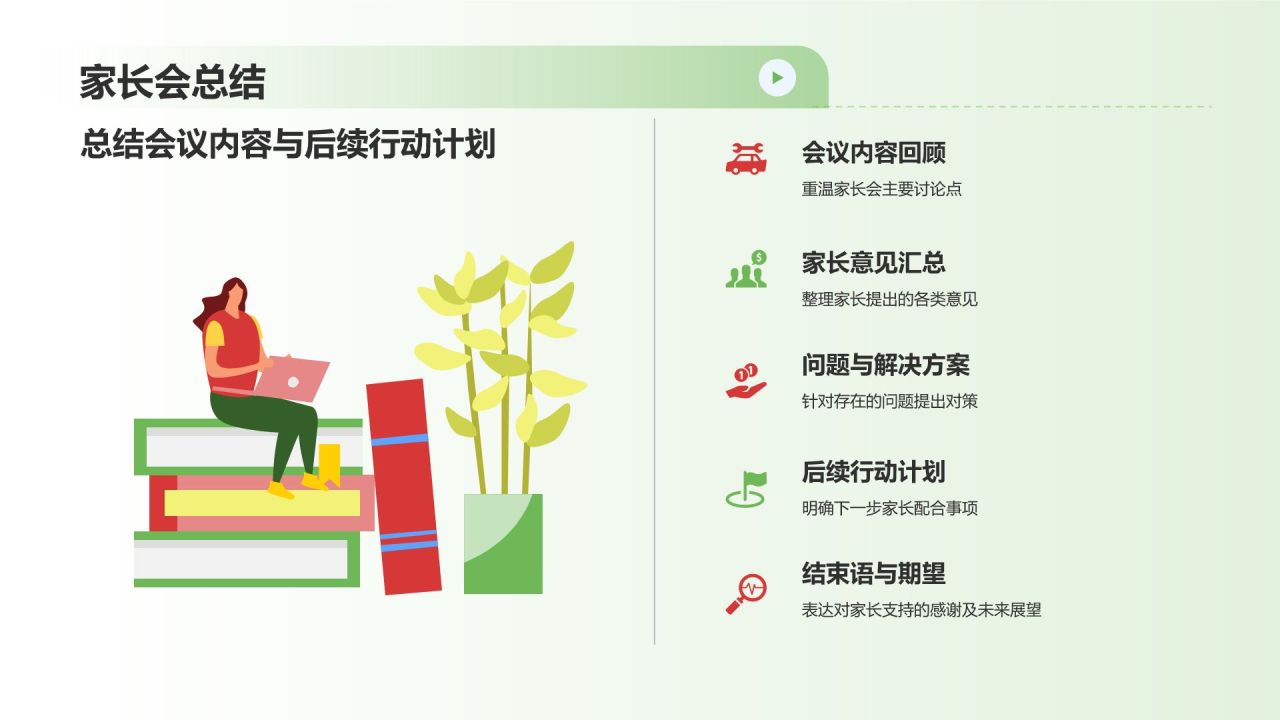 家长会总结

总结会议内容与后续行动计划

会议内容回顾
重温家长会主要讨论点

家长意见汇总
整理家长提出的各类意见

问题与解决方案
针对存在的问题提出对策

后续行动计划
明确下一步家长配合事项

结束语与期望
表达对家长支持的感谢及未来展望